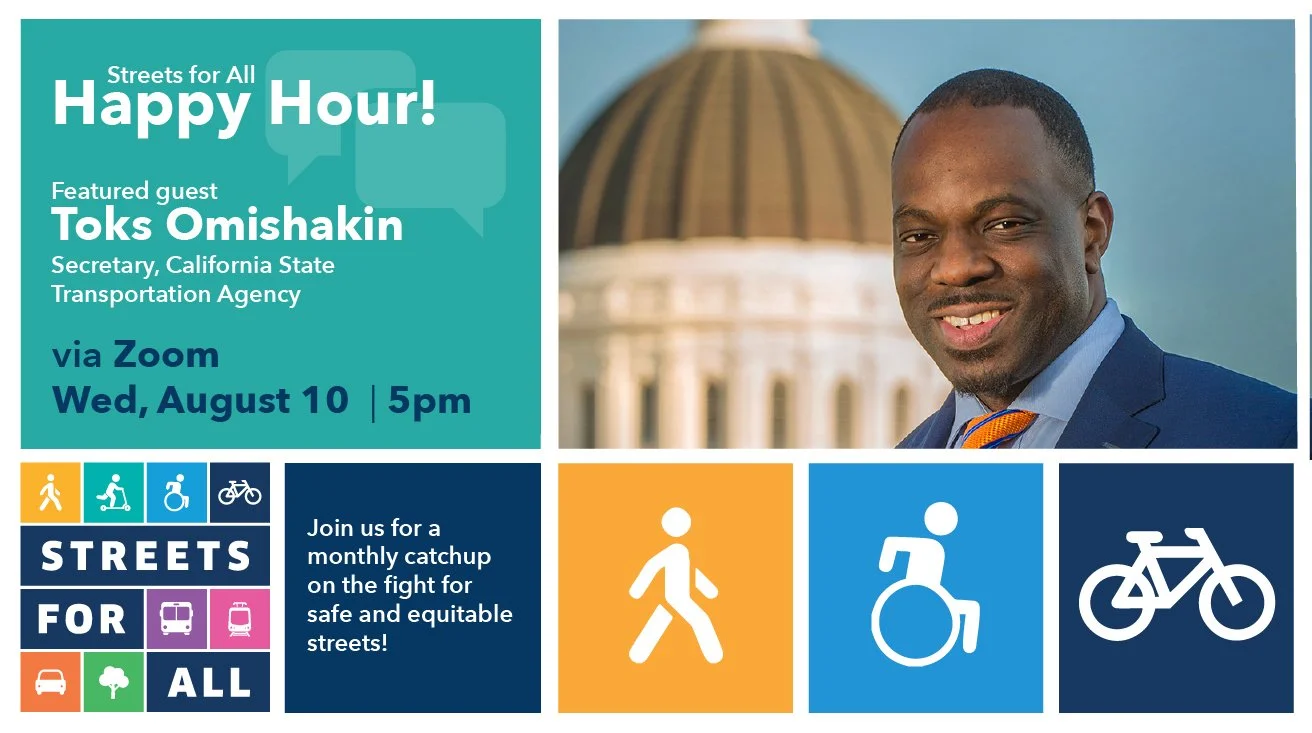 Streets for All
Happy Hour!

Featured guest
Toks Omishakin
Secretary, California State Transportation Agency

via Zoom
Wed, August 10 | 5pm

STREETS
FOR
ALL

Join us for a monthly catchup on the fight for safe and equitable streets!